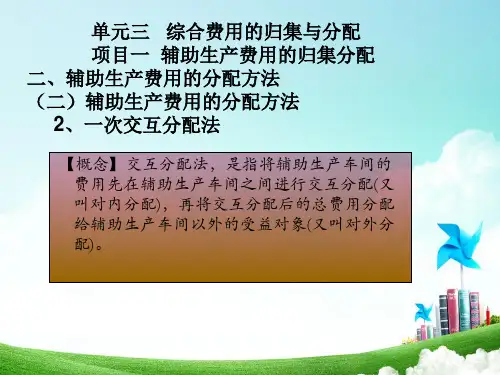 单元三 综合费用的归集与分配
项目一 辅助生产费用的归集分配
二、辅助生产费用的分配方法
（二）辅助生产费用的分配方法
2、一次交互分配法

【概念】交互分配法，是指将辅助生产车间的费用先在辅助生产车间之间进行交互分配(又叫对内分配)，再将交互分配后的总费用分配给辅助生产车间以外的受益对象(又叫对外分配)。